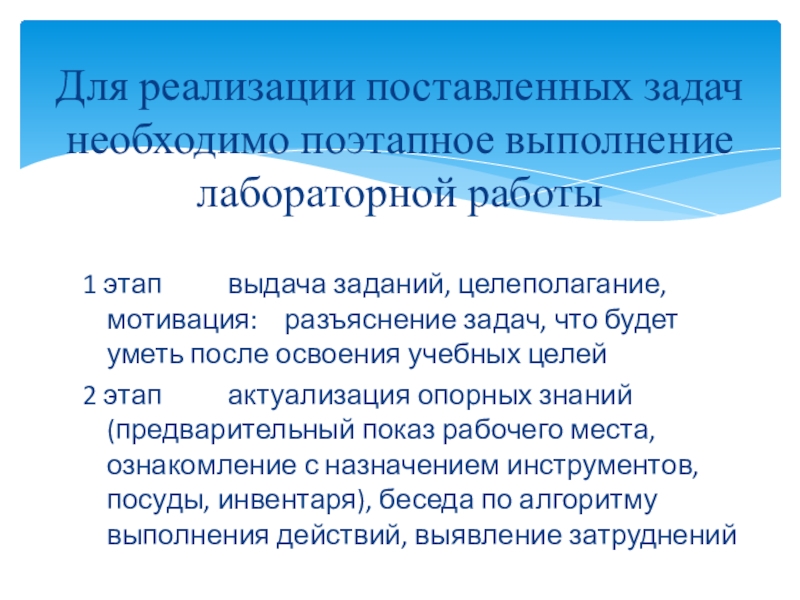 Для реализации поставленных задач необходимо поэтапное выполнение лабораторной работы

1 этап выдача заданий, целеполагание, мотивация: разъяснение задач, что будет уметь после освоения учебных целей

2 этап актуализация опорных знаний (предварительный показ рабочего места, ознакомление с назначением инструментов, посуды, инвентаря), беседа по алгоритму выполнения действий, выявление затруднений